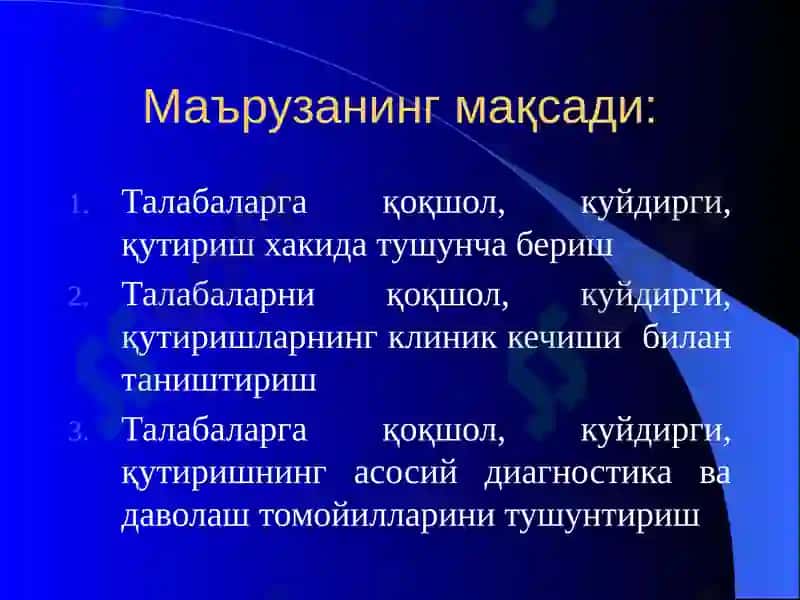 Маърузанинг мақсади:

1. Талабаларга қоқшол, куйдирги, қутириш хакида тушунча бериш
2. Талабаларни қоқшол, куйдирги, қутиришларнинг клиник кечиши билан таништириш
3. Талабаларга қоқшол, куйдирги, қутиришнинг асосий диагностика ва даволаш томойилларини тушунтириш